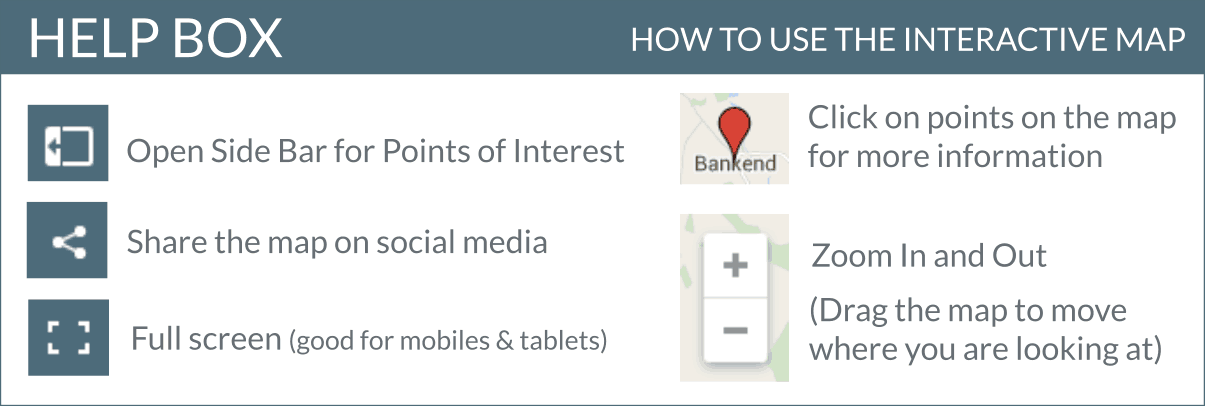 HELP BOX

HOW TO USE THE INTERACTIVE MAP

Open Side Bar for Points of Interest

Share the map on social media

Full screen (good for mobiles & tablets)

Bankend

Click on points on the map for more information

+

−

Zoom In and Out

(Drag the map to move where you are looking at)